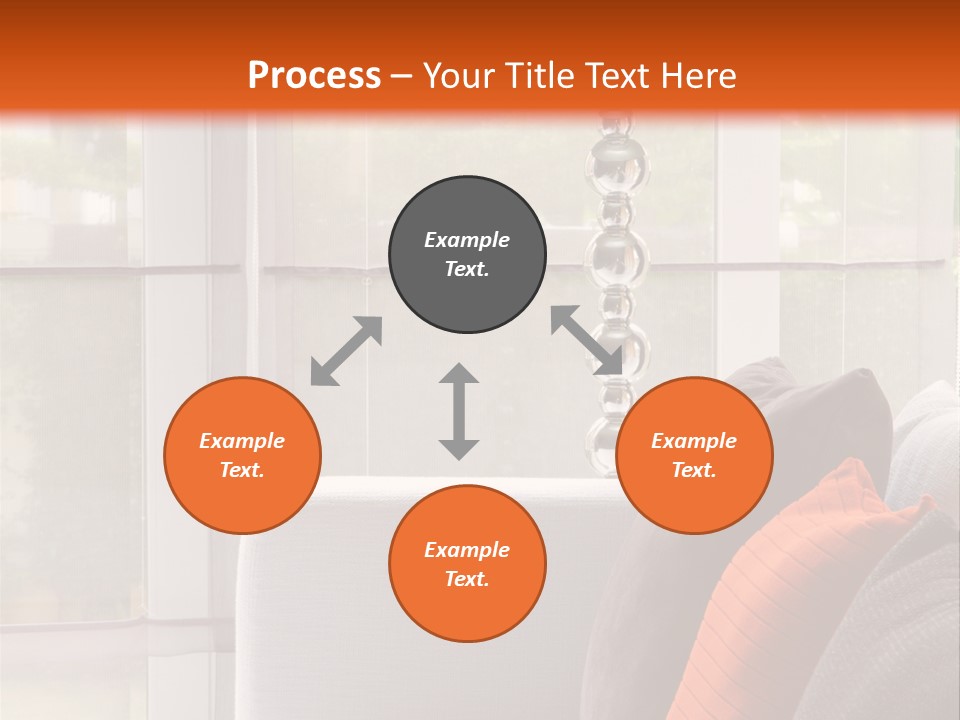 Process – Your Title Text Here

Example Text.

Example Text.

Example Text.

Example Text.